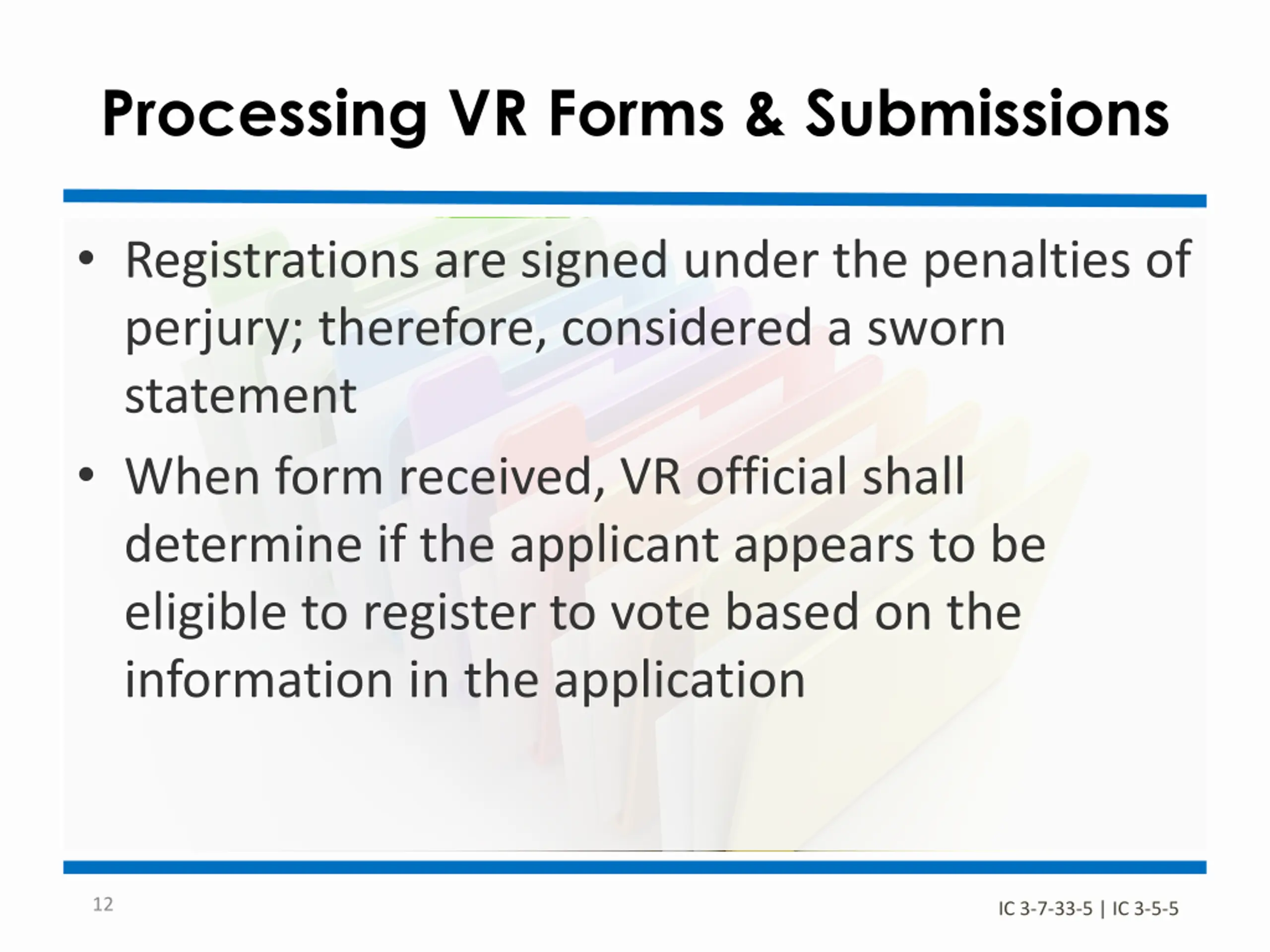 Processing VR Forms & Submissions

• Registrations are signed under the penalties of perjury; therefore, considered a sworn statement

• When form received, VR official shall determine if the applicant appears to be eligible to register to vote based on the information in the application

12

IC 3-7-33-5 | IC 3-5-5